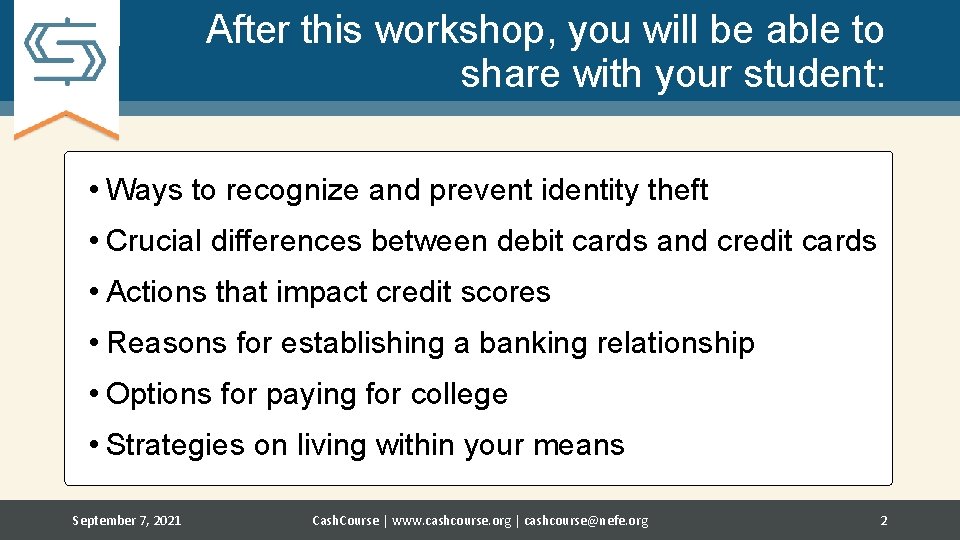 After this workshop, you will be able to share with your student:

• Ways to recognize and prevent identity theft
• Crucial differences between debit cards and credit cards
• Actions that impact credit scores
• Reasons for establishing a banking relationship
• Options for paying for college
• Strategies on living within your means

September 7, 2021

CashCourse | www.cashcourse.org | cashcourse@nefe.org

2